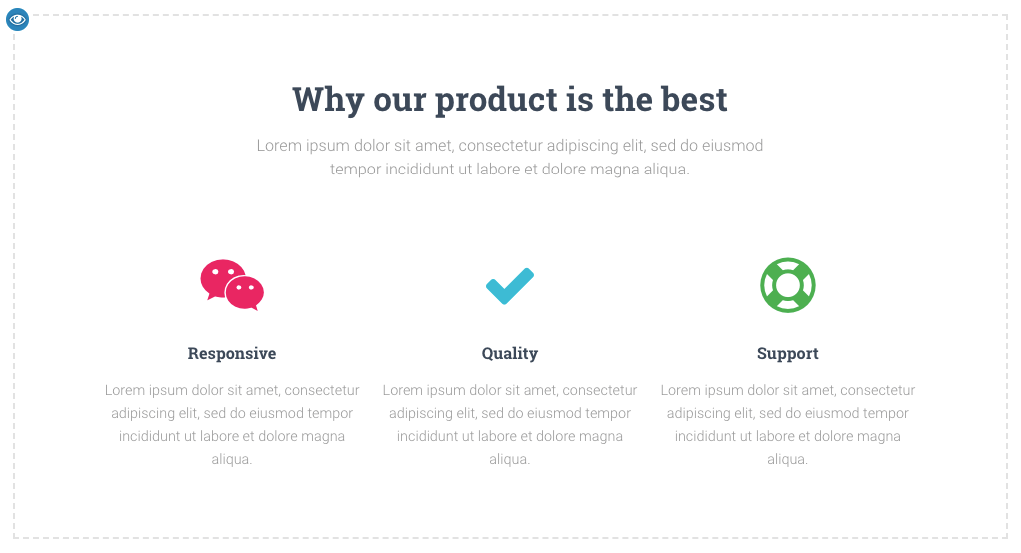 Why our product is the best

Lorem ipsum dolor sit amet, consectetur adipiscing elit, sed do eiusmod tempor incididunt ut labore et dolore magna aliqua.

Responsive

Lorem ipsum dolor sit amet, consectetur adipiscing elit, sed do eiusmod tempor incididunt ut labore et dolore magna aliqua.

Quality

Lorem ipsum dolor sit amet, consectetur adipiscing elit, sed do eiusmod tempor incididunt ut labore et dolore magna aliqua.

Support

Lorem ipsum dolor sit amet, consectetur adipiscing elit, sed do eiusmod tempor incididunt ut labore et dolore magna aliqua.